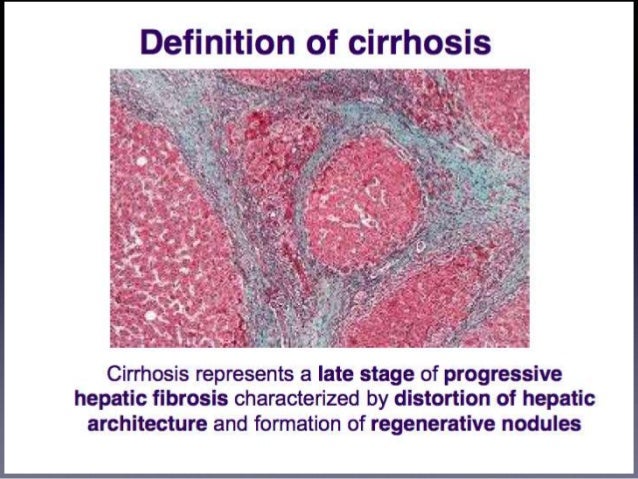 Definition of cirrhosis

Cirrhosis represents a late stage of progressive hepatic fibrosis characterized by distortion of hepatic architecture and formation of regenerative nodules